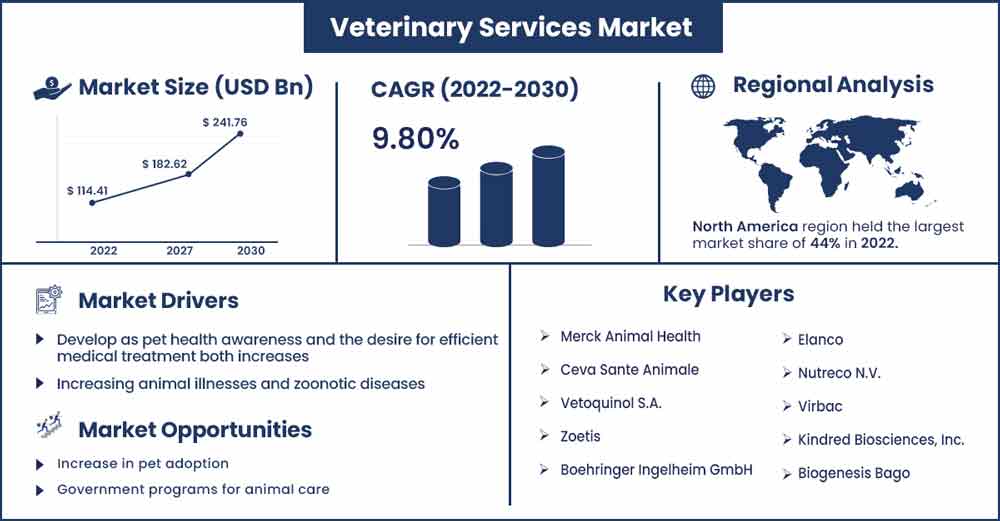 Veterinary Services Market

Market Size (USD Bn)

$ 114.41
$ 182.62
$ 241.76
2022
2027
2030

CAGR (2022-2030)

9.80%

Regional Analysis

North America region held the largest market share of 44% in 2022.

Market Drivers

Develop as pet health awareness and the desire for efficient medical treatment both increases

Increasing animal illnesses and zoonotic diseases

Market Opportunities

Increase in pet adoption

Government programs for animal care

Key Players

Merck Animal Health

Ceva Sante Animale

Vetoquinol S.A.

Zoetis

Boehringer Ingelheim GmbH

Elanco

Nutreco N.V.

Virbac

Kindred Biosciences, Inc.

Biogenesis Bago